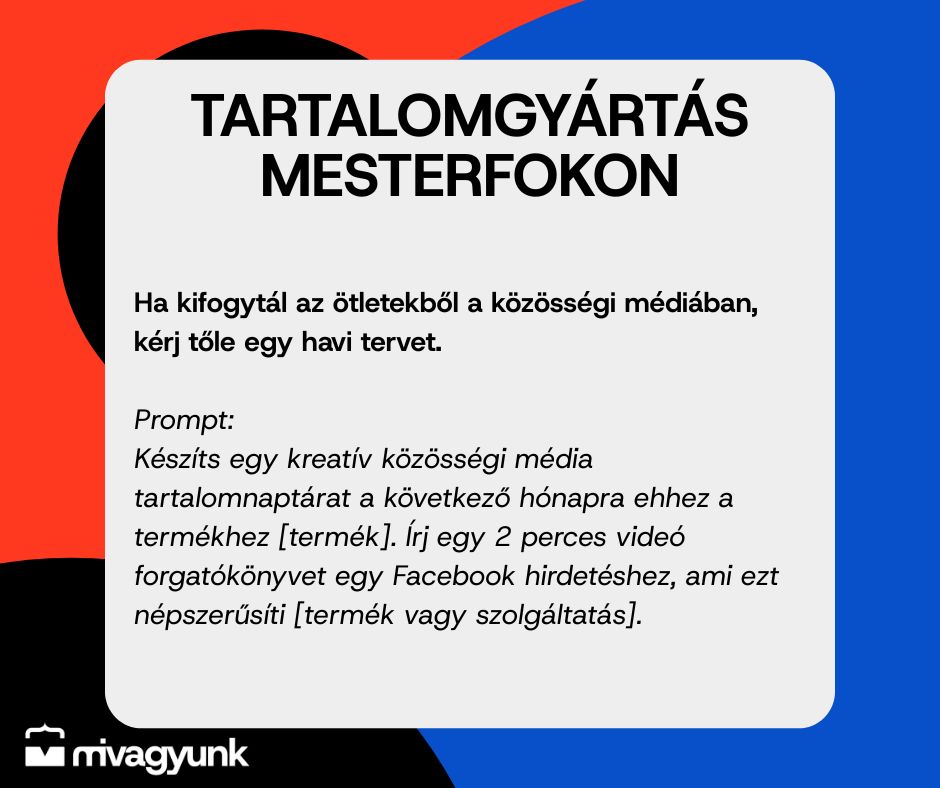 TARTALOMGYÁRTÁS MESTERFOKON

Ha kifogytál az ötletekből a közösségi médiában, kérj tőle egy havi tervet.

Prompt:
Készíts egy kreatív közösségi média tartalomnaptárat a következő hónapra ehhez a termékhez [termék]. Írj egy 2 perces videó forgatókönyvet egy Facebook hirdetéshez, ami ezt népszerűsíti [termék vagy szolgáltatás].

mivagyunk